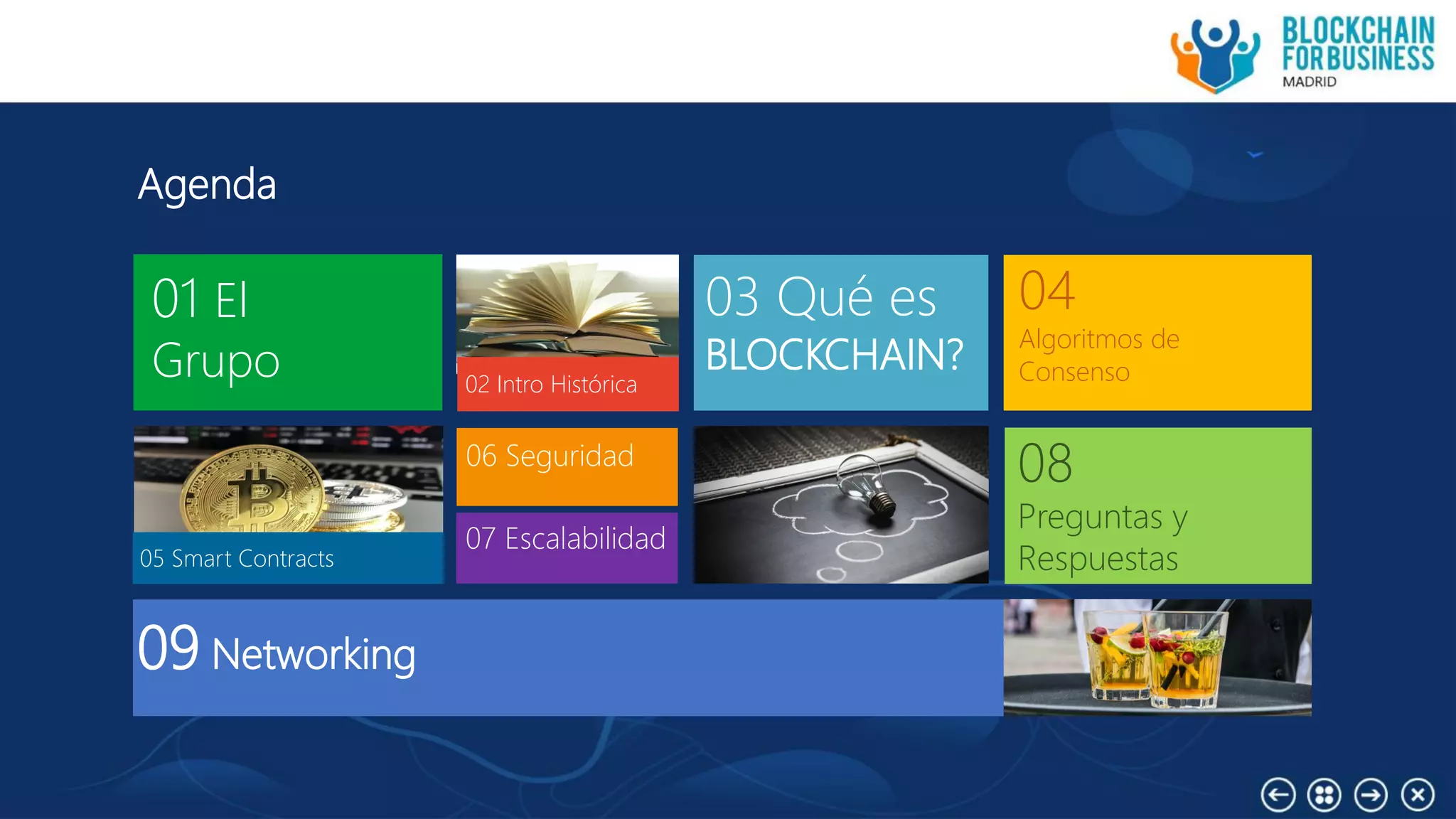 BLOCKCHAIN FOR BUSINESS
MADRID

Agenda

01 El Grupo

02 Intro Histórica

03 Qué es BLOCKCHAIN?

04 Algoritmos de Consenso

05 Smart Contracts

06 Seguridad

07 Escalabilidad

08 Preguntas y Respuestas

09 Networking